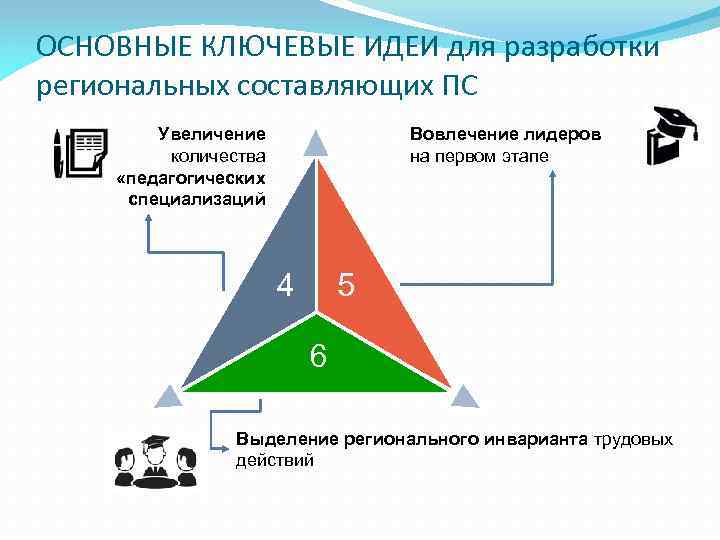 ОСНОВНЫЕ КЛЮЧЕВЫЕ ИДЕИ для разработки региональных составляющих ПС

Увеличение количества «педагогических специализаций

Вовлечение лидеров на первом этапе

4

5

6

Выделение регионального инварианта трудовых действий